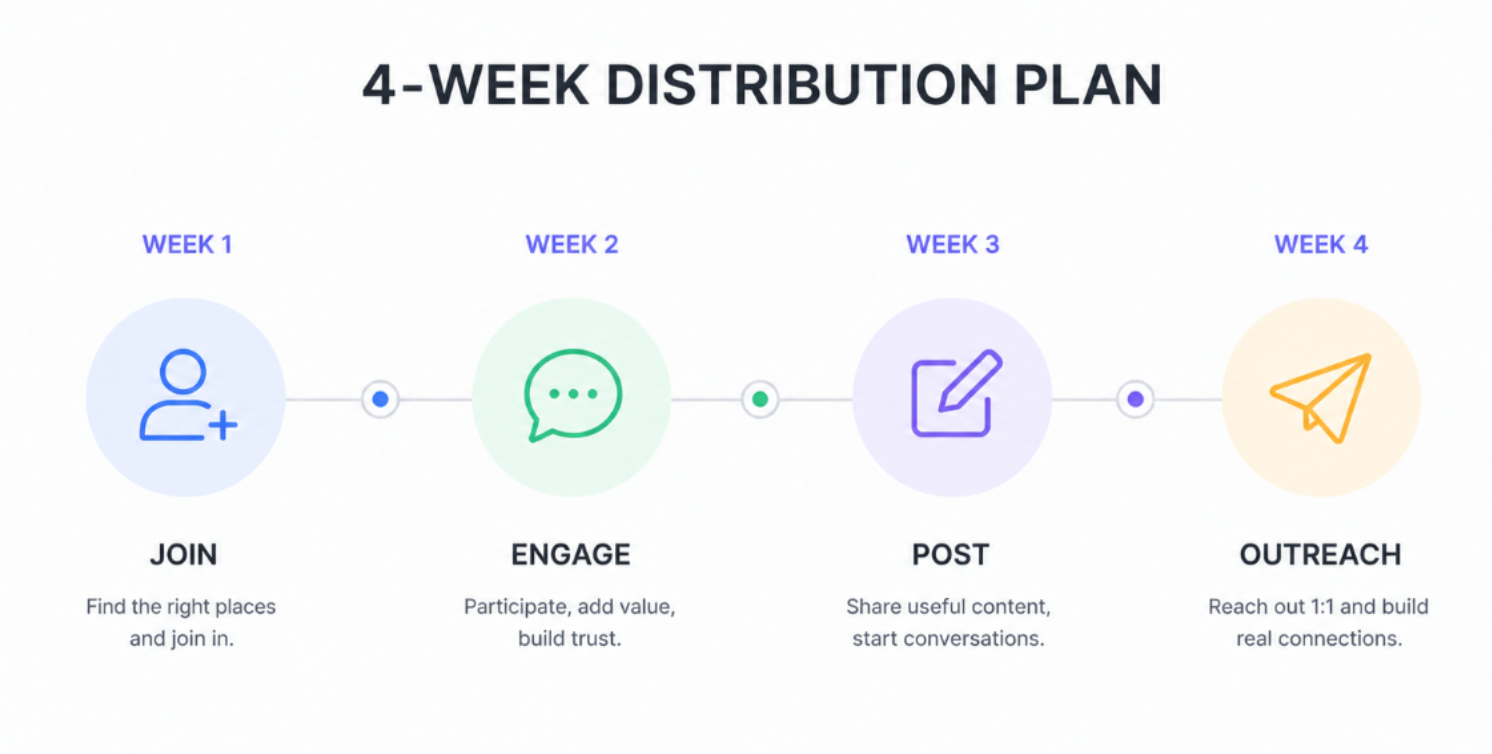 4-WEEK DISTRIBUTION PLAN

WEEK 1

JOIN

Find the right places and join in.

WEEK 2

ENGAGE

Participate, add value, build trust.

WEEK 3

POST

Share useful content, start conversations.

WEEK 4

OUTREACH

Reach out 1:1 and build real connections.